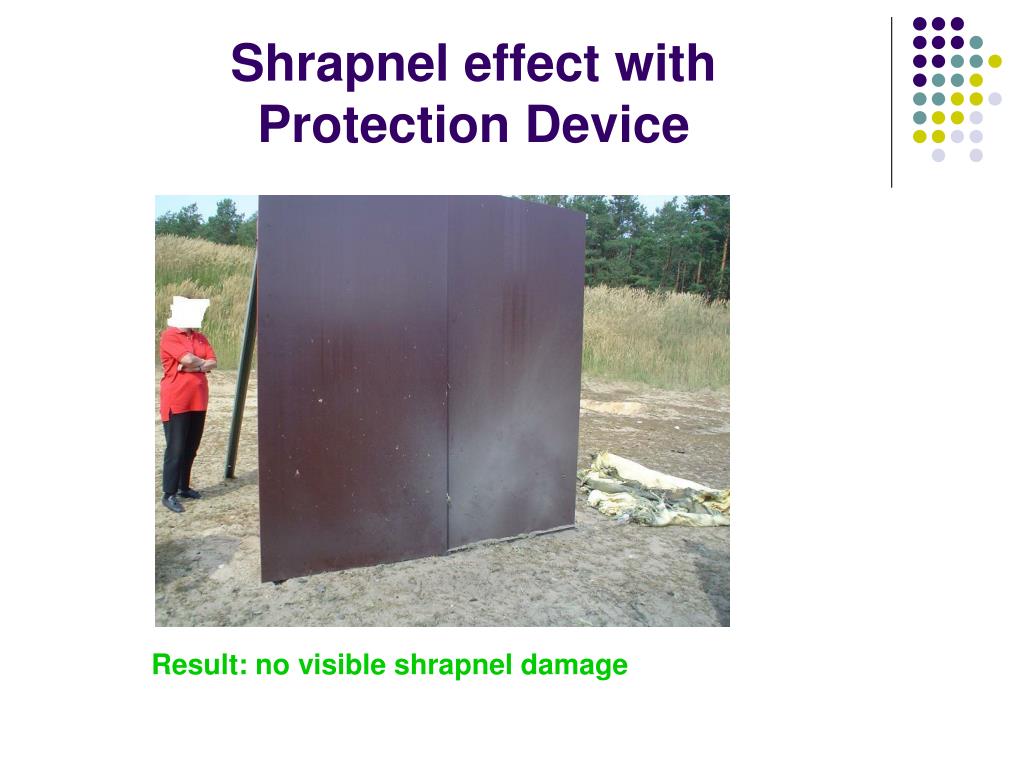 Shrapnel effect with Protection Device

Result: no visible shrapnel damage